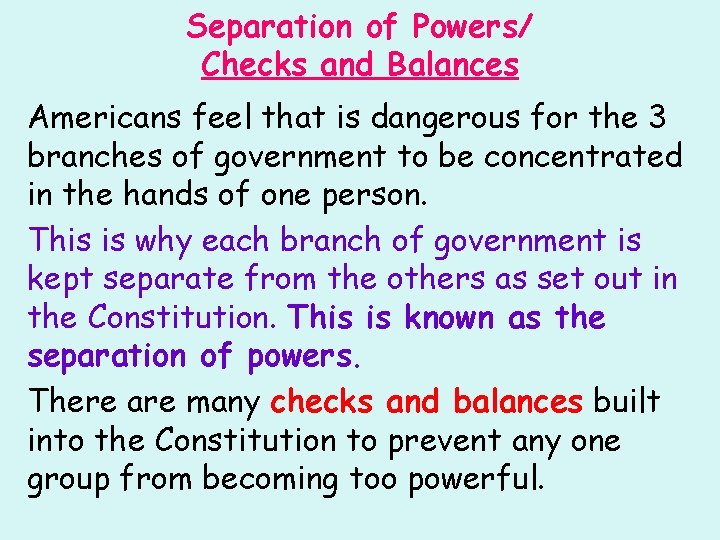 Separation of Powers/
Checks and Balances

Americans feel that is dangerous for the 3 branches of government to be concentrated in the hands of one person.

This is why each branch of government is kept separate from the others as set out in the Constitution. This is known as the separation of powers.

There are many checks and balances built into the Constitution to prevent any one group from becoming too powerful.